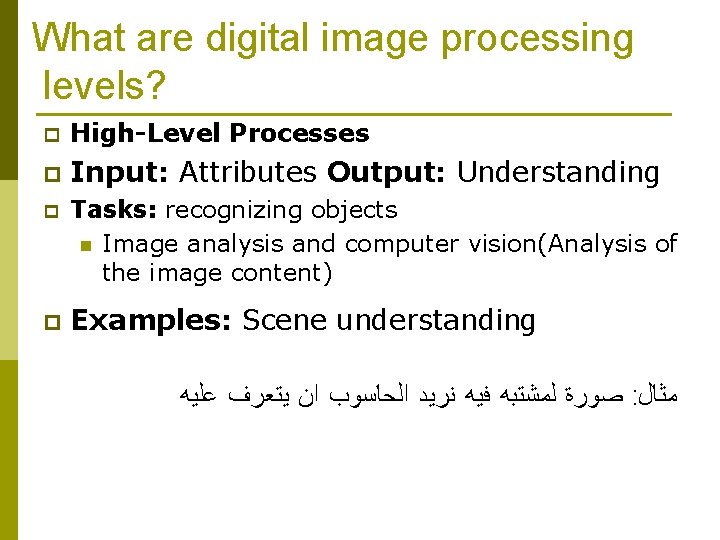 What are digital image processing levels?

High-Level Processes

Input: Attributes Output: Understanding

Tasks: recognizing objects

Image analysis and computer vision(Analysis of the image content)

Examples: Scene understanding

مثال: صورة لمشتبه فيه نريد الحاسوب ان يتعرف عليه